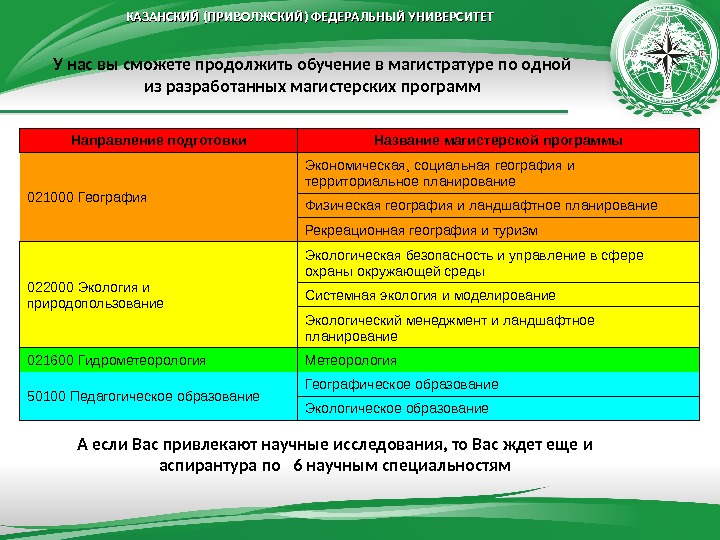 КАЗАНСКИЙ (ПРИВОЛЖСКИЙ) ФЕДЕРАЛЬНЫЙ УНИВЕРСИТЕТ

У нас вы сможете продолжить обучение в магистратуре по одной из разработанных магистерских программ

| Направление подготовки | Название магистерской программы |
|---|---|
| 021000 География | Экономическая, социальная география и территориальное планирование |
| | Физическая география и ландшафтное планирование |
| | Рекреационная география и туризм |
| 022000 Экология и природопользование | Экологическая безопасность и управление в сфере охраны окружающей среды |
| | Системная экология и моделирование |
| | Экологический менеджмент и ландшафтное планирование |
| 021600 Гидрометеорология | Метеорология |
| 50100 Педагогическое образование | Географическое образование |
| | Экологическое образование |

А если Вас привлекают научные исследования, то Вас ждет еще и аспирантура по 6 научным специальностям